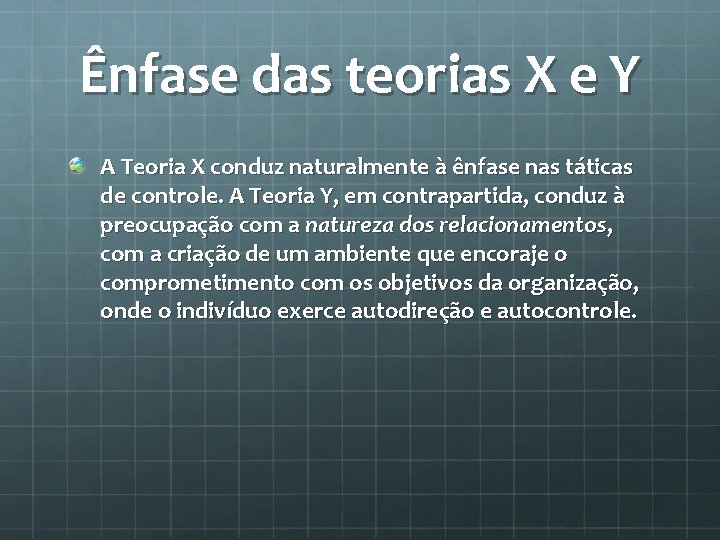 Ênfase das teorias X e Y

A Teoria X conduz naturalmente à ênfase nas táticas de controle. A Teoria Y, em contrapartida, conduz à preocupação com a natureza dos relacionamentos, com a criação de um ambiente que encoraje o comprometimento com os objetivos da organização, onde o indivíduo exerce autodireção e autocontrole.